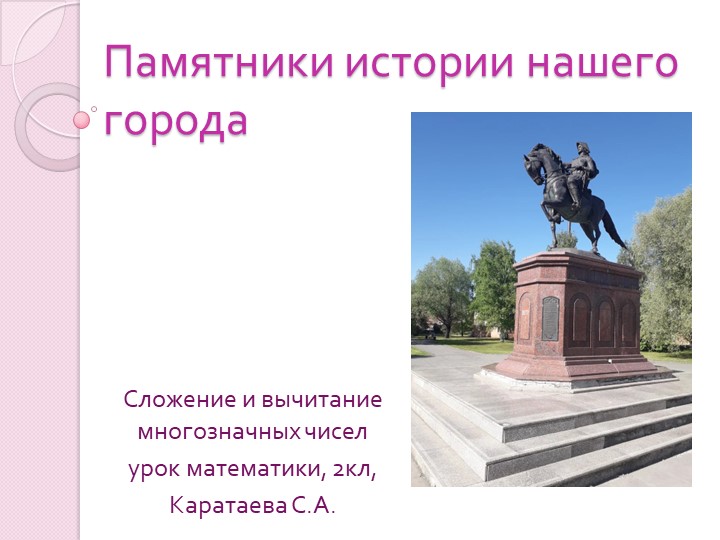 Памятники истории нашего города

Сложение и вычитание многозначных чисел
урок математики, 2кл,
Каратаева С.А.